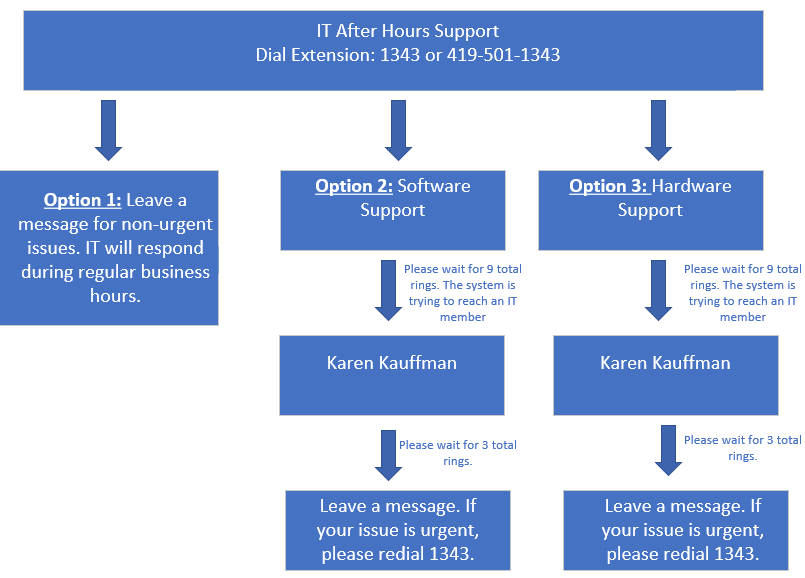 IT After Hours Support
Dial Extension: 1343 or 419-501-1343

Option 1: Leave a message for non-urgent issues. IT will respond during regular business hours.

Option 2: Software Support

Please wait for 9 total rings. The system is trying to reach an IT member

Karen Kauffman

Please wait for 3 total rings.

Leave a message. If your issue is urgent, please redial 1343.

Option 3: Hardware Support

Please wait for 9 total rings. The system is trying to reach an IT member

Karen Kauffman

Please wait for 3 total rings.

Leave a message. If your issue is urgent, please redial 1343.